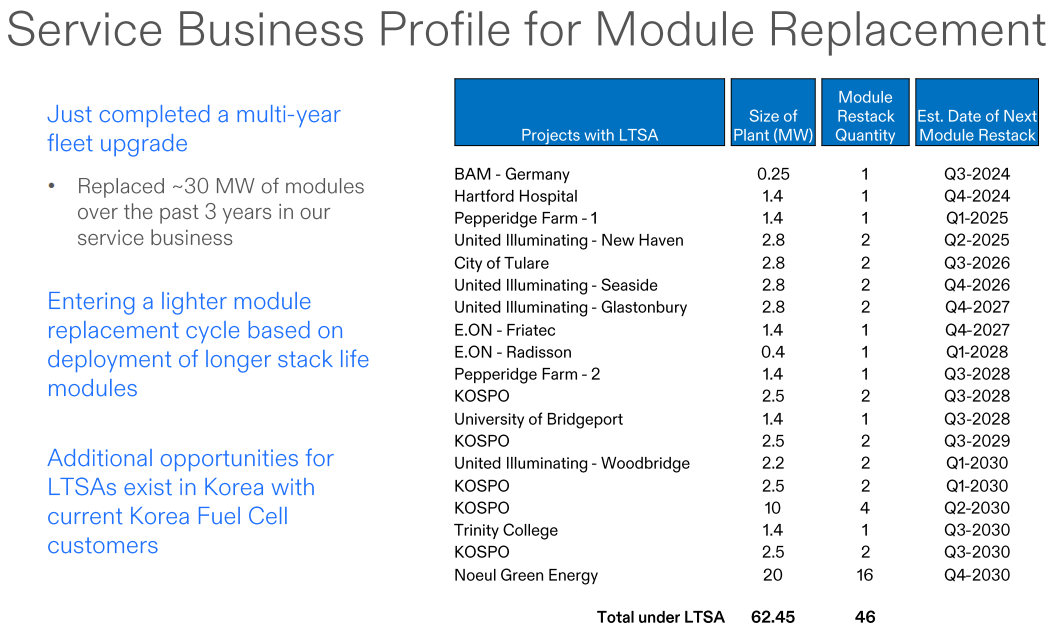 Service Business Profile for Module Replacement

Just completed a multi-year fleet upgrade

• Replaced ~30 MW of modules over the past 3 years in our service business

Entering a lighter module replacement cycle based on deployment of longer stack life modules

Additional opportunities for LTSAs exist in Korea with current Korea Fuel Cell customers

| Projects with LTSA | Size of Plant (MW) | Module Restack Quantity | Est. Date of Next Module Restack |
|---|---|---|---|
| BAM - Germany | 0.25 | 1 | Q3-2024 |
| Hartford Hospital | 1.4 | 1 | Q4-2024 |
| Pepperidge Farm - 1 | 1.4 | 1 | Q1-2025 |
| United Illuminating - New Haven | 2.8 | 2 | Q2-2025 |
| City of Tulare | 2.8 | 2 | Q3-2026 |
| United Illuminating - Seaside | 2.8 | 2 | Q4-2026 |
| United Illuminating - Glastonbury | 2.8 | 2 | Q4-2027 |
| E.ON - Friatec | 1.4 | 1 | Q4-2027 |
| E.ON - Radisson | 0.4 | 1 | Q1-2028 |
| Pepperidge Farm - 2 | 1.4 | 1 | Q3-2028 |
| KOSPO | 2.5 | 2 | Q3-2028 |
| University of Bridgeport | 1.4 | 1 | Q3-2028 |
| KOSPO | 2.5 | 2 | Q3-2029 |
| United Illuminating - Woodbridge | 2.2 | 2 | Q1-2030 |
| KOSPO | 2.5 | 2 | Q1-2030 |
| KOSPO | 10 | 4 | Q2-2030 |
| Trinity College | 1.4 | 1 | Q3-2030 |
| KOSPO | 2.5 | 2 | Q3-2030 |
| Noeul Green Energy | 20 | 16 | Q4-2030 |
| Total under LTSA | 62.45 | 46 | |